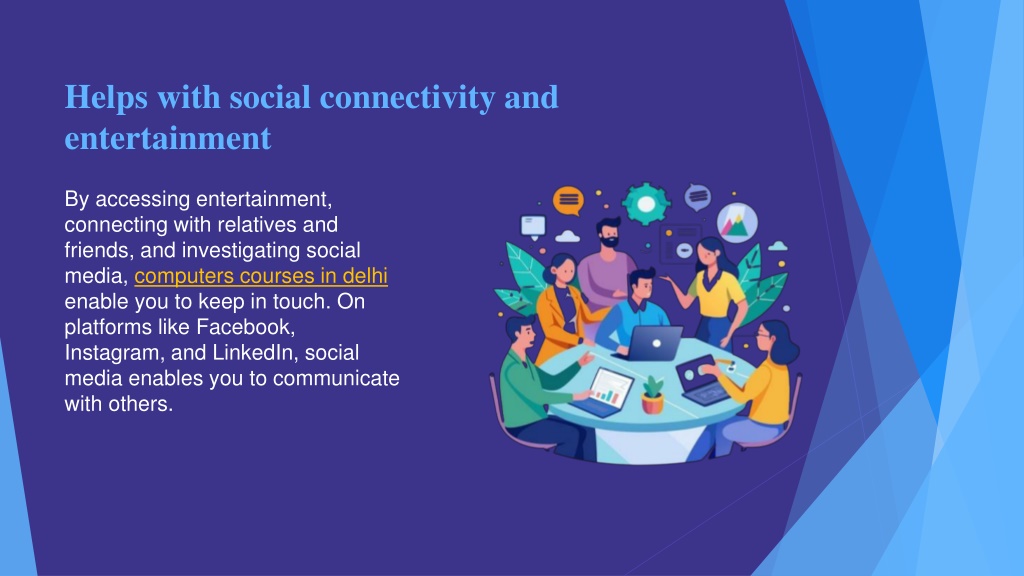 Helps with social connectivity and entertainment

By accessing entertainment, connecting with relatives and friends, and investigating social media, computers courses in delhi enable you to keep in touch. On platforms like Facebook, Instagram, and LinkedIn, social media enables you to communicate with others.